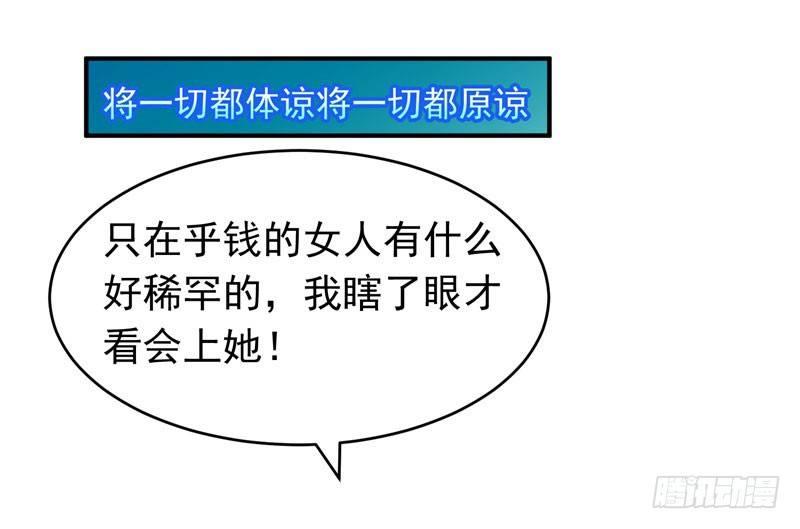 将一切都体谅将一切都原谅

只在乎钱的女人有什么好稀罕的，我瞎了眼才看会上她！

腾讯动漫